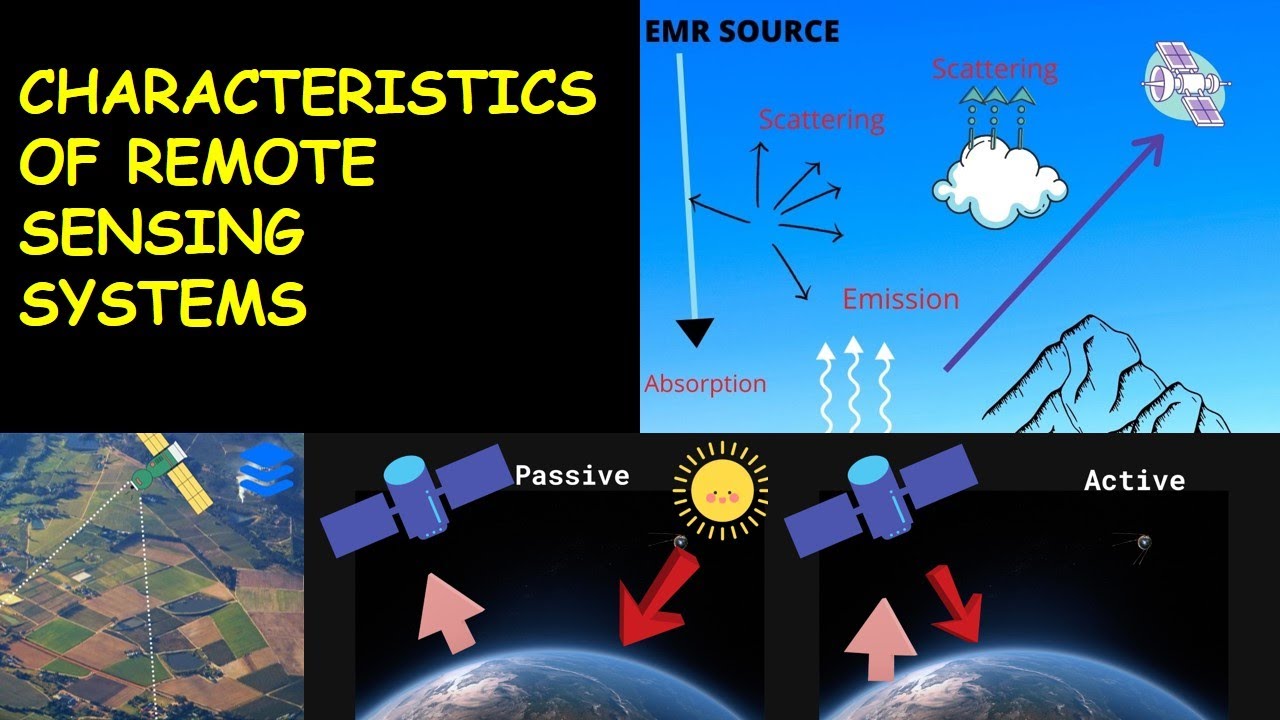 CHARACTERISTICS OF REMOTE SENSING SYSTEMS

EMR SOURCE

Scattering

Scattering

Emission

Absorption

Passive

Active